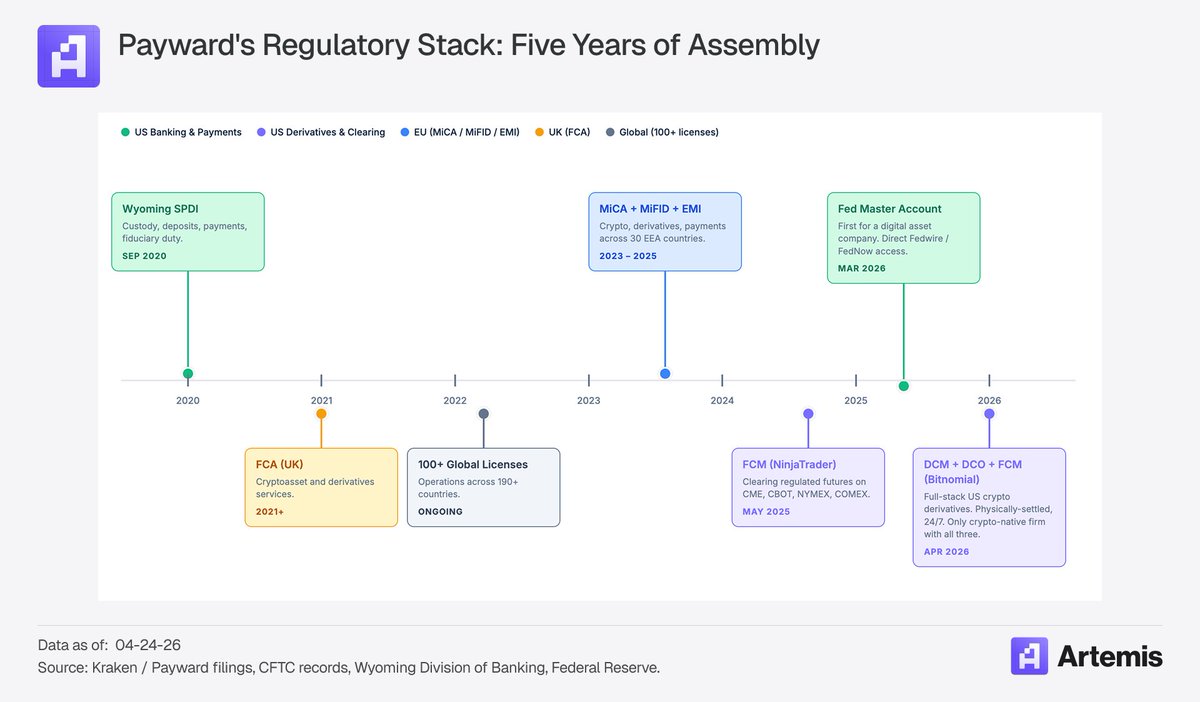 Payward's Regulatory Stack: Five Years of Assembly

US Banking & Payments
US Derivatives & Clearing
EU (MiCA / MiFID / EMI)
UK (FCA)
Global (100+ licenses)

Wyoming SPDI
Custody, deposits, payments, fiduciary duty.
SEP 2020

MiCA + MiFID + EMI
Crypto, derivatives, payments across 30 EEA countries.
2023 – 2025

Fed Master Account
First for a digital asset company. Direct Fedwire / FedNow access.
MAR 2026

2020
2021
2022
2023
2024
2025
2026

FCA (UK)
Cryptoasset and derivatives services.
2021+

100+ Global Licenses
Operations across 190+ countries.
ONGOING

FCM (NinjaTrader)
Clearing regulated futures on CME, CBOT, NYMEX, COMEX.
MAY 2025

DCM + DCO + FCM (Bitnomial)
Full-stack US crypto derivatives. Physically-settled, 24/7. Only crypto-native firm with all three.
APR 2026

Data as of: 04-24-26
Source: Kraken / Payward filings, CFTC records, Wyoming Division of Banking, Federal Reserve.

Artemis